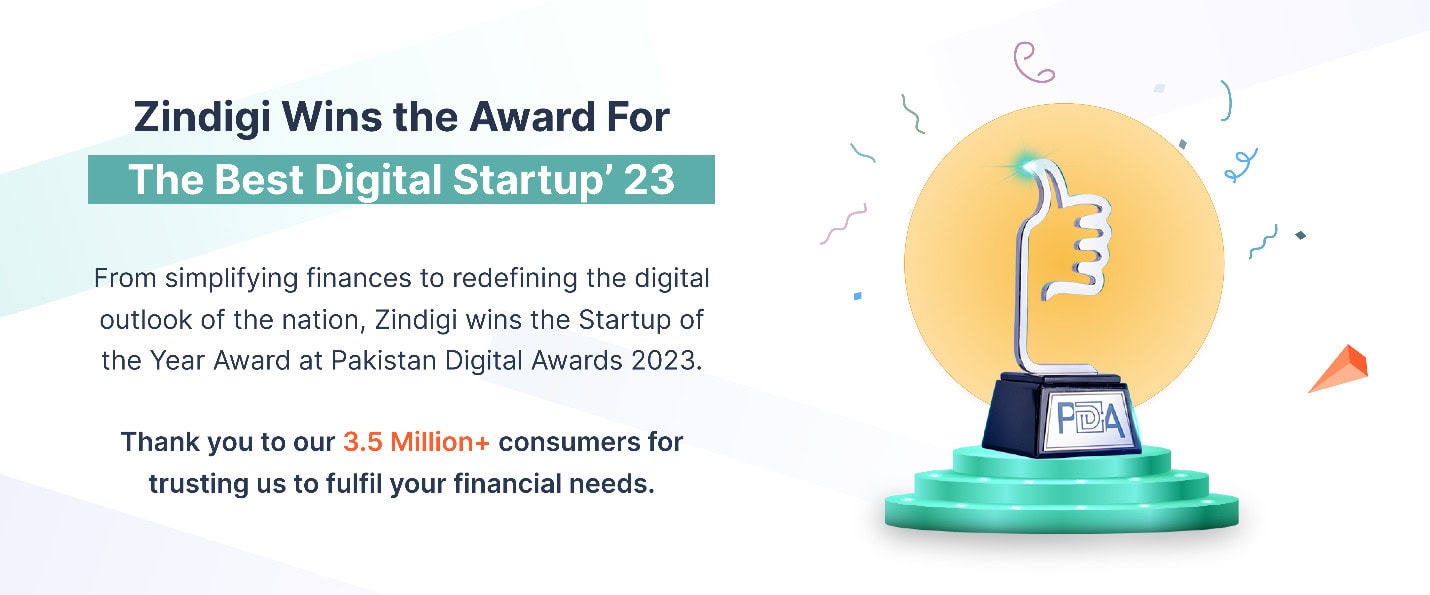 Zindigi Wins the Award For
The Best Digital Startup' 23

From simplifying finances to redefining the digital outlook of the nation, Zindigi wins the Startup of the Year Award at Pakistan Digital Awards 2023.

Thank you to our 3.5 Million+ consumers for trusting us to fulfil your financial needs.

PDA